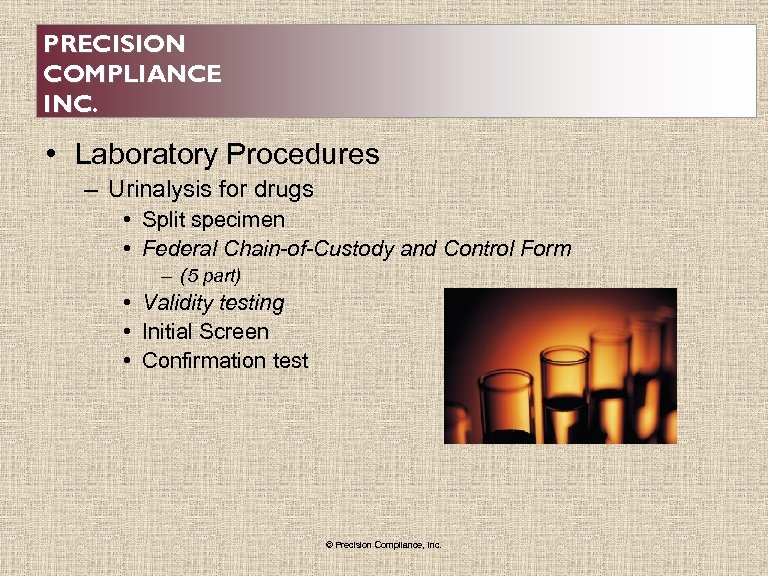 PRECISION COMPLIANCE INC.

• Laboratory Procedures
– Urinalysis for drugs
• Split specimen
• Federal Chain-of-Custody and Control Form
– (5 part)
• Validity testing
• Initial Screen
• Confirmation test

© Precision Compliance, Inc.